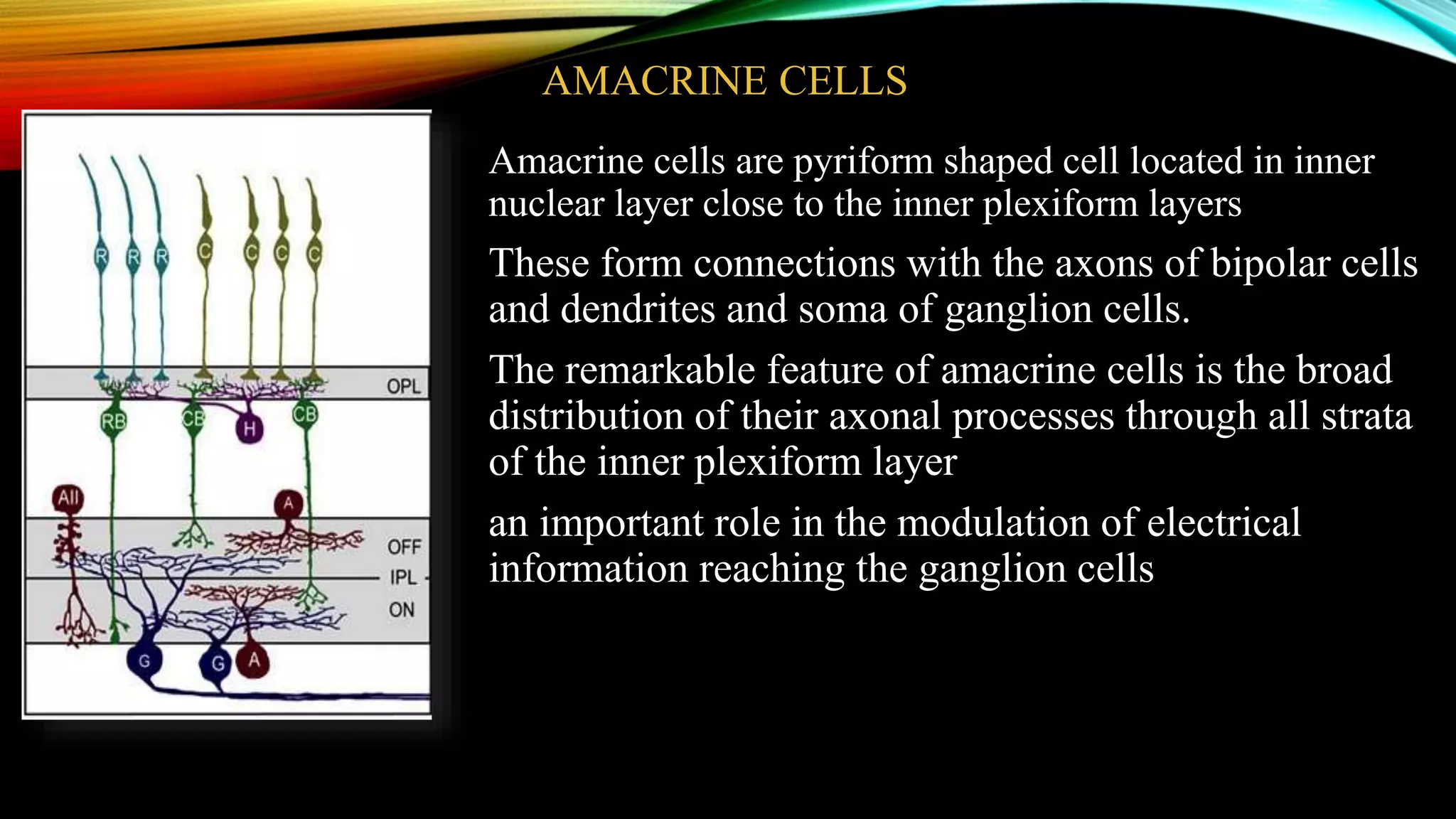 AMACRINE CELLS

R R R C C C C

OPL

RB CB H CB

AII A

OFF

IPL

ON

G G A

Amacrine cells are pyriform shaped cell located in inner nuclear layer close to the inner plexiform layers

These form connections with the axons of bipolar cells and dendrites and soma of ganglion cells.

The remarkable feature of amacrine cells is the broad distribution of their axonal processes through all strata of the inner plexiform layer

an important role in the modulation of electrical information reaching the ganglion cells